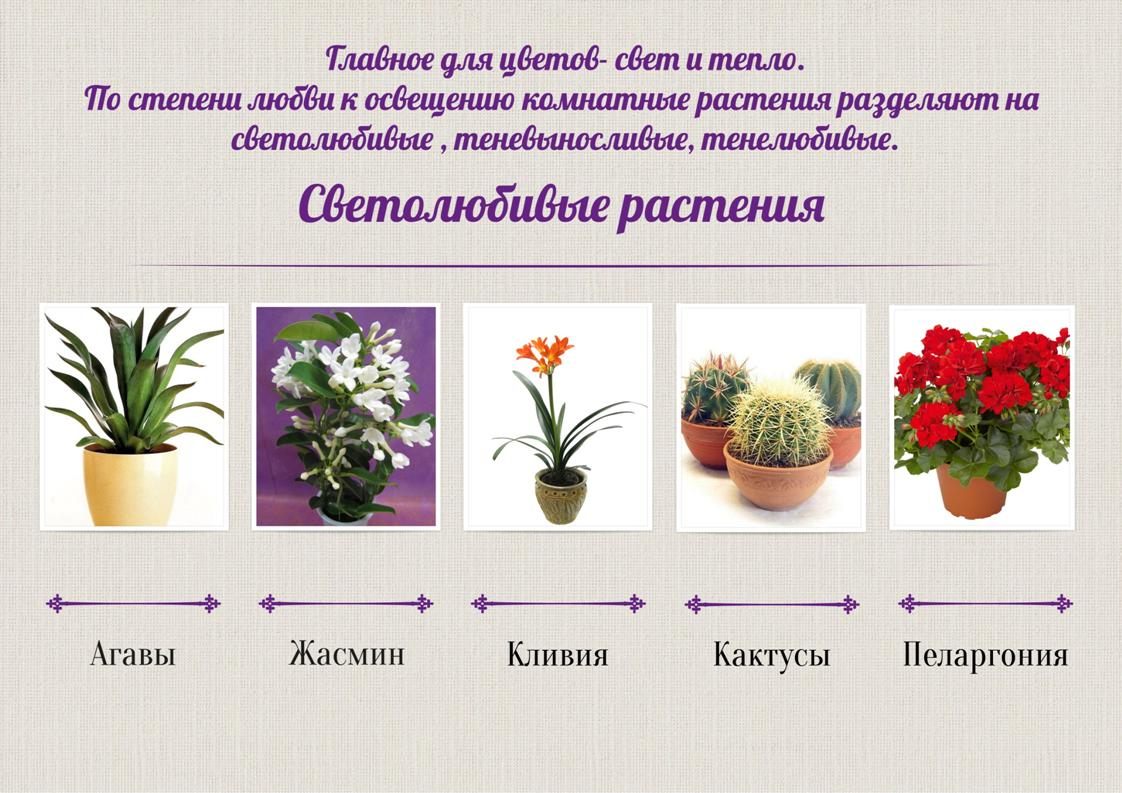 Главное для цветов- свет и тепло.
По степени любви к освещению комнатные растения разделяют на светолюбивые , теневыносливые, тенелюбивые.

Светолюбивые растения

Агавы

Жасмин

Кливия

Кактусы

Пеларгония